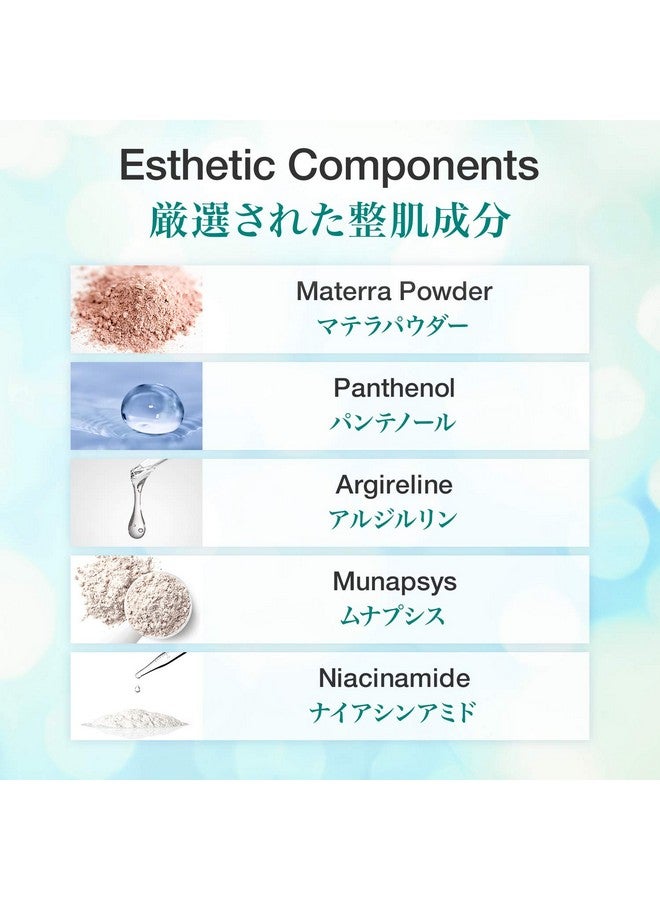 Esthetic Components
厳選された整肌成分

Materra Powder
マテラパウダー

Panthenol
パンテノール

Argireline
アルジルリン

Munapsys
ムナプシス

Niacinamide
ナイアシンアミド